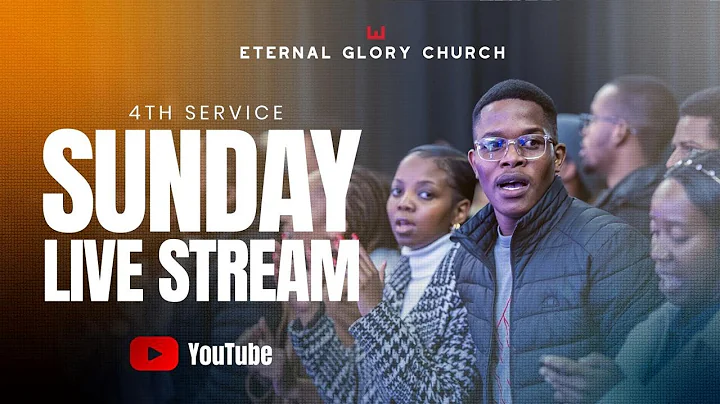 ETERNAL GLORY CHURCH

4TH SERVICE

SUNDAY LIVE STREAM

YouTube